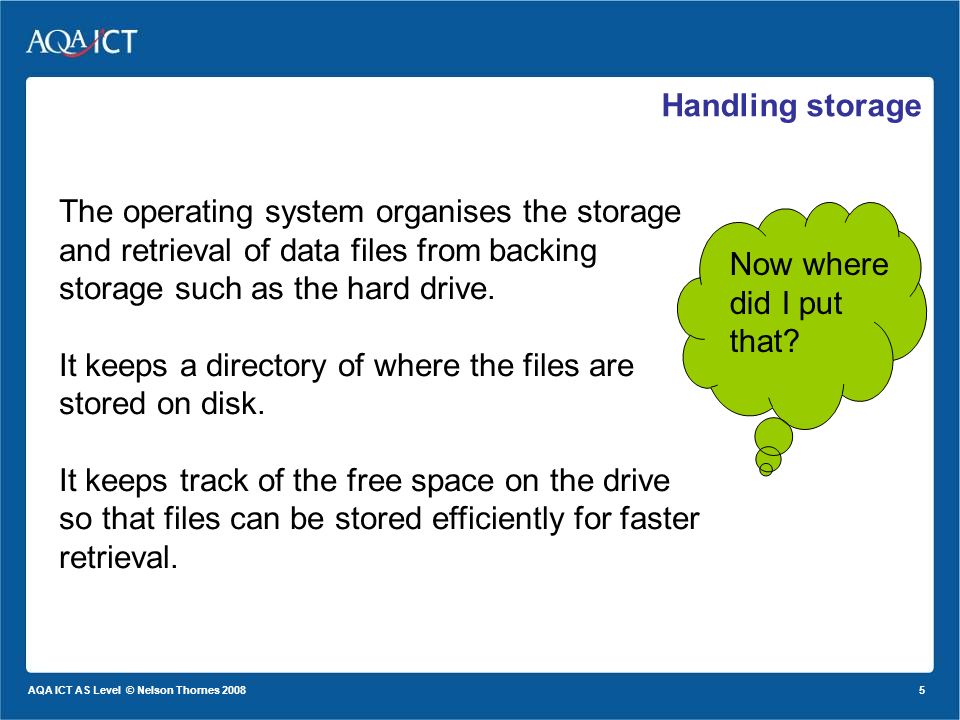 AQA ICT

Handling storage

The operating system organises the storage and retrieval of data files from backing storage such as the hard drive.

It keeps a directory of where the files are stored on disk.

It keeps track of the free space on the drive so that files can be stored efficiently for faster retrieval.

Now where did I put that?

AQA ICT AS Level © Nelson Thornes 2008

5